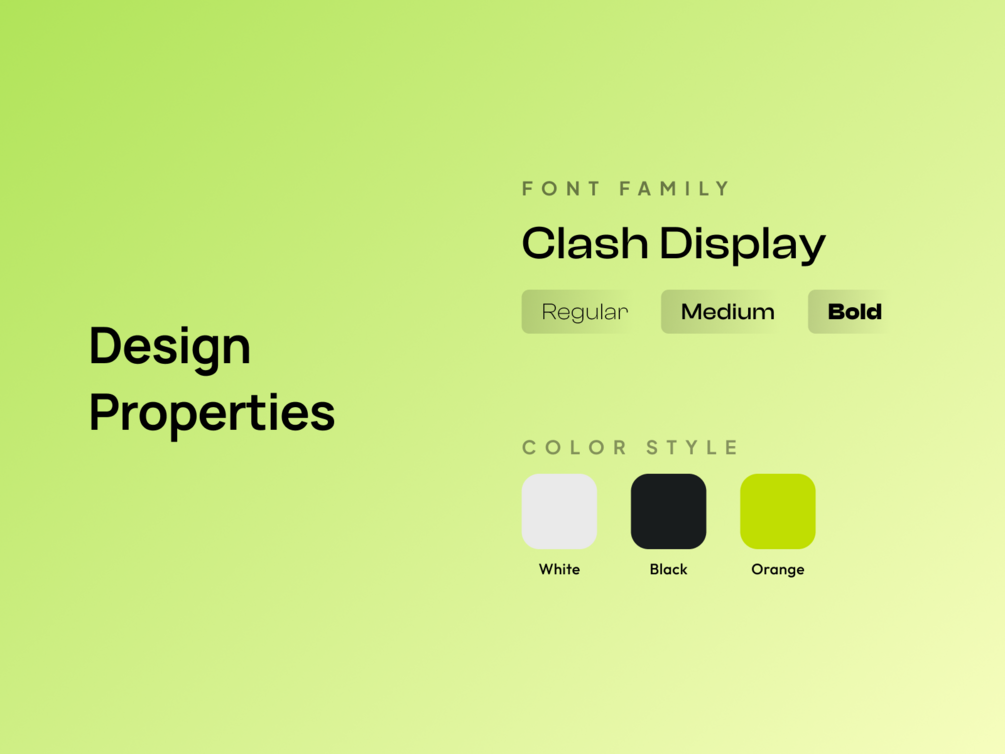 Design Properties

FONT FAMILY

Clash Display

Regular

Medium

Bold

COLOR STYLE

White

Black

Orange